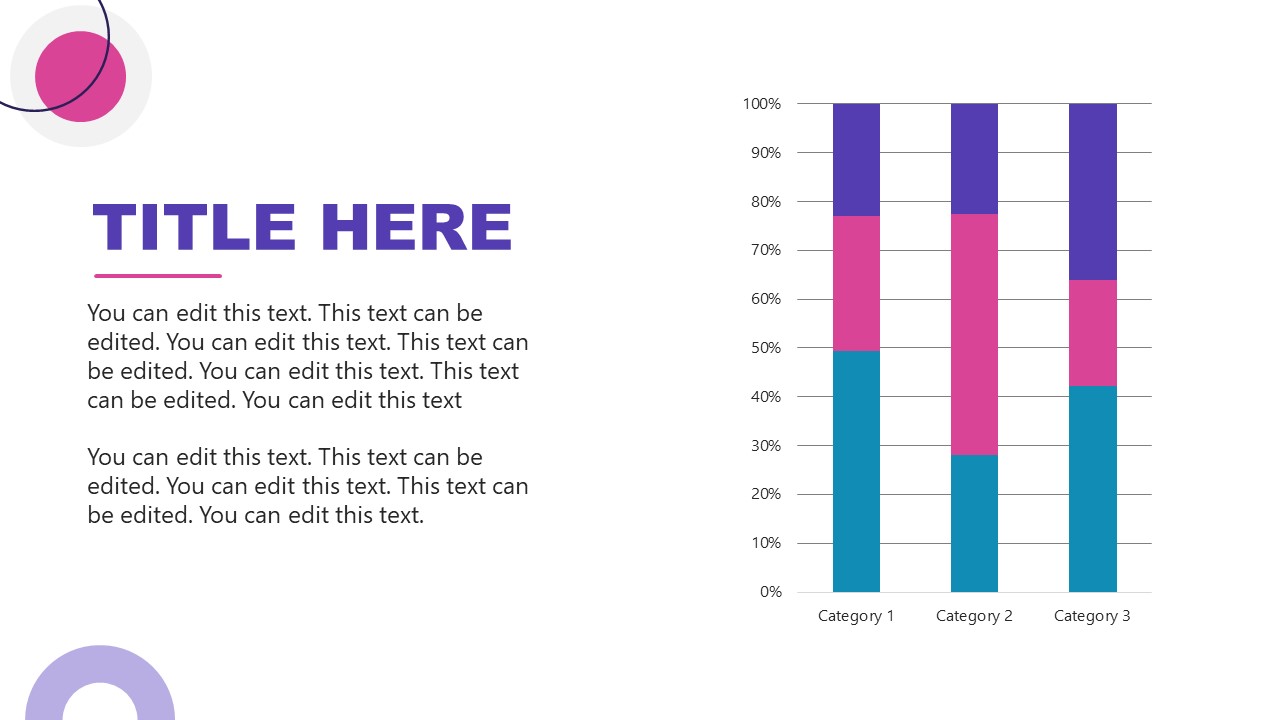 TITLE HERE

You can edit this text. This text can be edited. You can edit this text. This text can be edited. You can edit this text. This text can be edited. You can edit this text

You can edit this text. This text can be edited. You can edit this text. This text can be edited. You can edit this text.

100%
90%
80%
70%
60%
50%
40%
30%
20%
10%
0%

Category 1 Category 2 Category 3